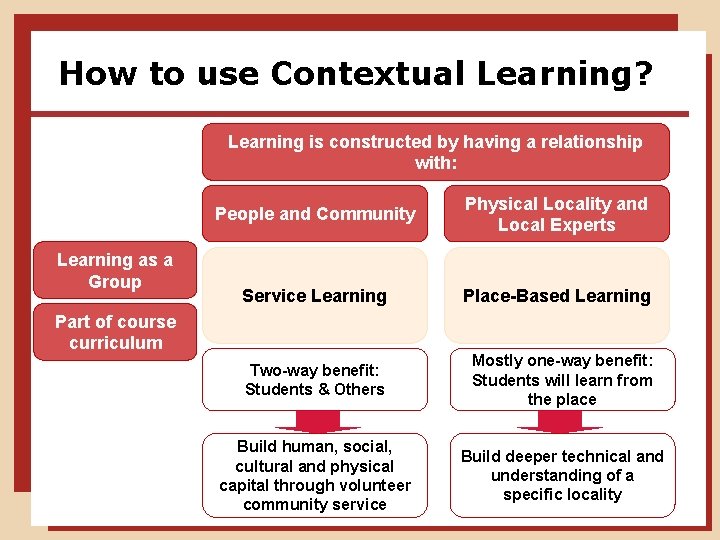 How to use Contextual Learning?

Learning is constructed by having a relationship with:

People and Community

Physical Locality and Local Experts

Learning as a Group

Part of course curriculum

Service Learning

Place-Based Learning

Two-way benefit: Students & Others

Mostly one-way benefit: Students will learn from the place

Build human, social, cultural and physical capital through volunteer community service

Build deeper technical and understanding of a specific locality